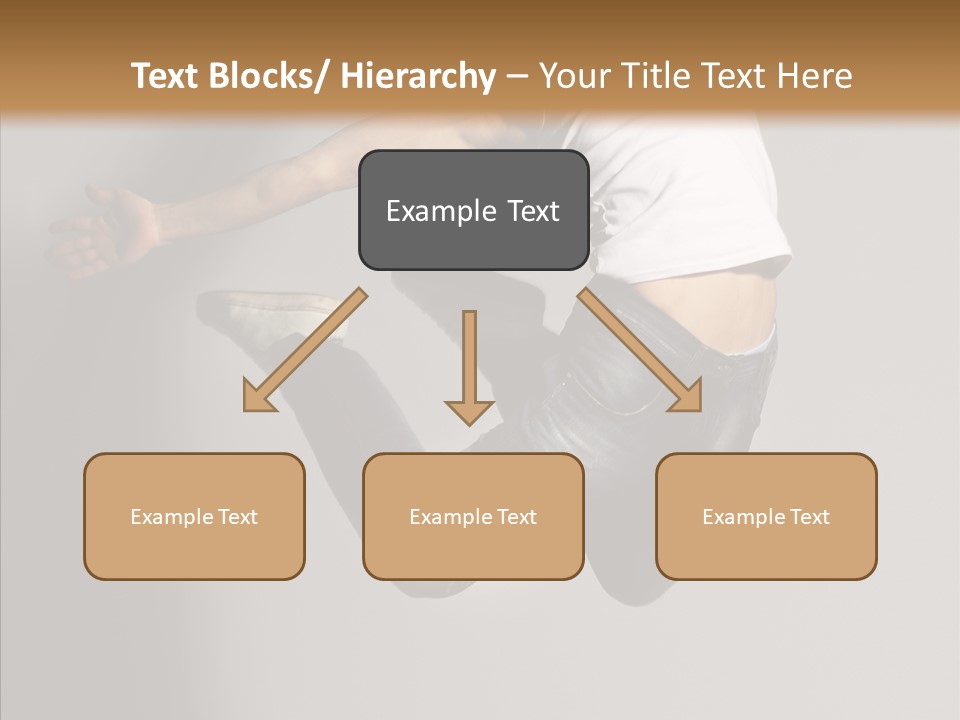 Text Blocks/ Hierarchy – Your Title Text Here

Example Text

Example Text

Example Text

Example Text